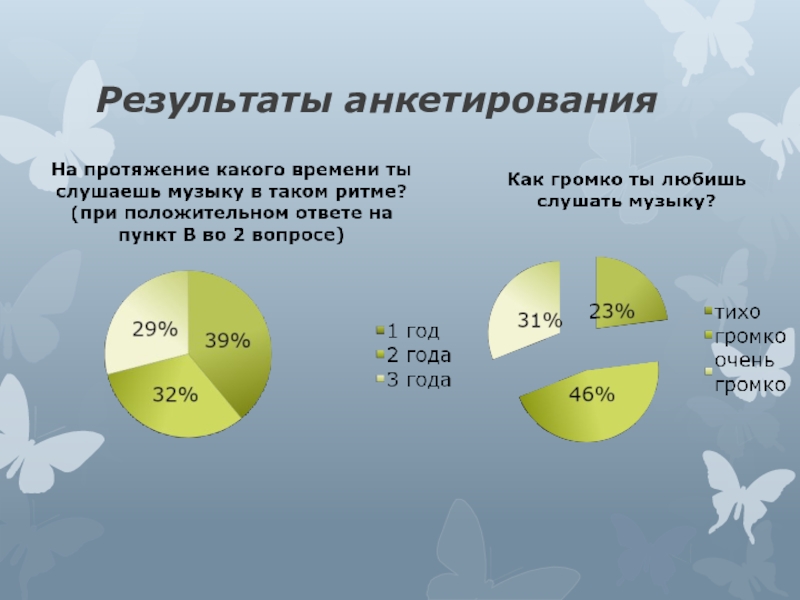 Результаты анкетирования

На протяжение какого времени ты слушаешь музыку в таком ритме? (при положительном ответе на пункт В во 2 вопросе)

29%
39%
32%

1 год
2 года
3 года

Как громко ты любишь слушать музыку?

31%
23%
46%

тихо
громко
очень громко